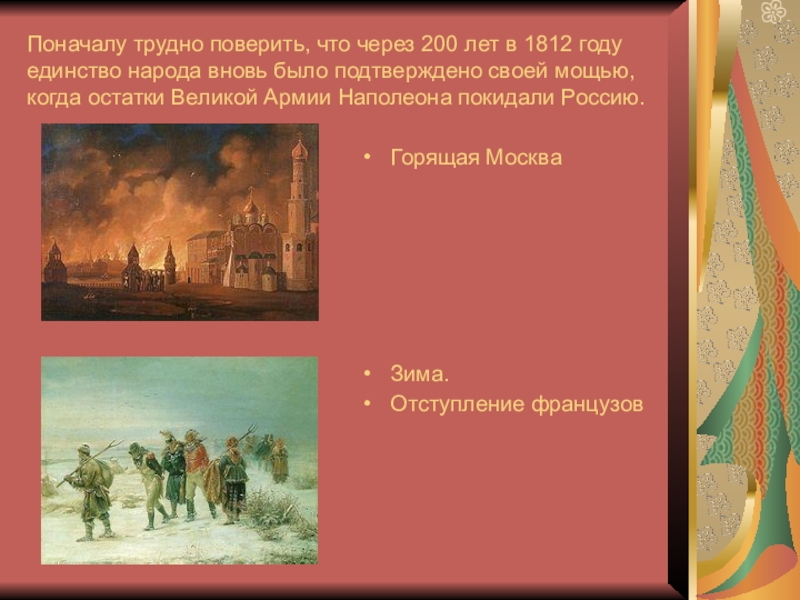 Поначалу трудно поверить, что через 200 лет в 1812 году единство народа вновь было подтверждено своей мощью, когда остатки Великой Армии Наполеона покидали Россию.

• Горящая Москва

• Зима.
• Отступление французов